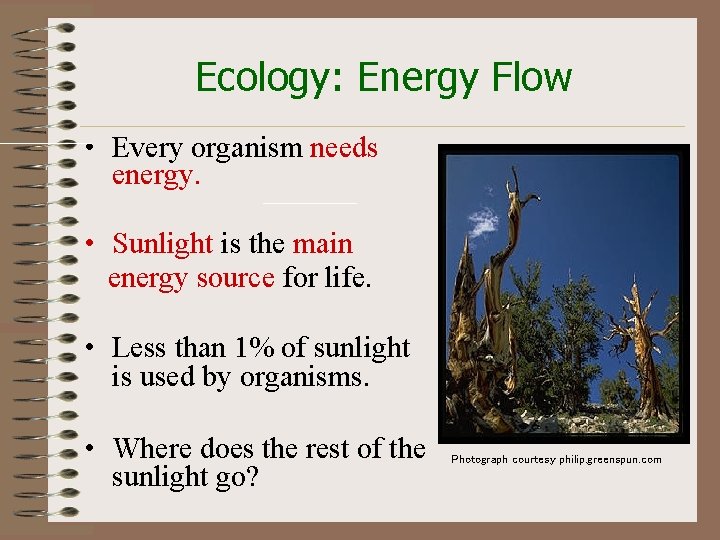 Ecology: Energy Flow

• Every organism needs energy.

• Sunlight is the main energy source for life.

• Less than 1% of sunlight is used by organisms.

• Where does the rest of the sunlight go?

Photograph courtesy philip.greenspun.com